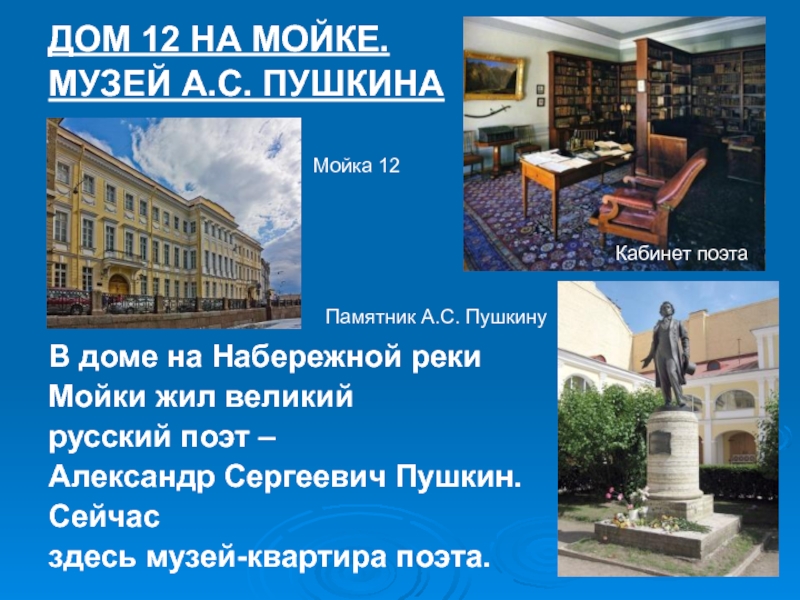 ДОМ 12 НА МОЙКЕ.
МУЗЕЙ А.С. ПУШКИНА

Мойка 12

Кабинет поэта

Памятник А.С. Пушкину

В доме на Набережной реки Мойки жил великий русский поэт – Александр Сергеевич Пушкин. Сейчас здесь музей-квартира поэта.